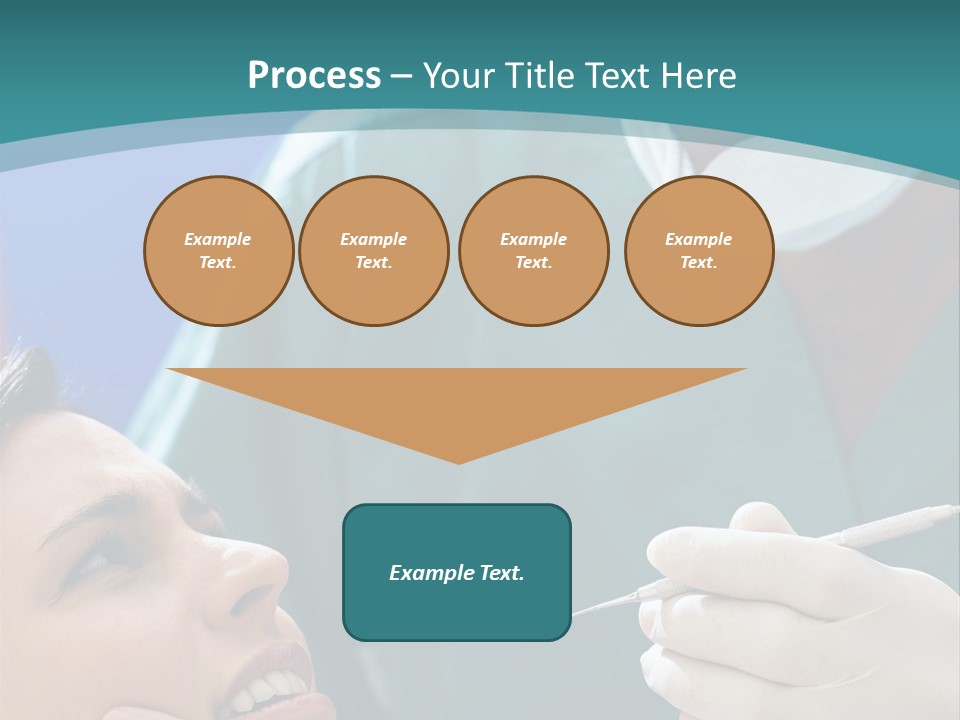 Process – Your Title Text Here

Example Text.

Example Text.

Example Text.

Example Text.

Example Text.